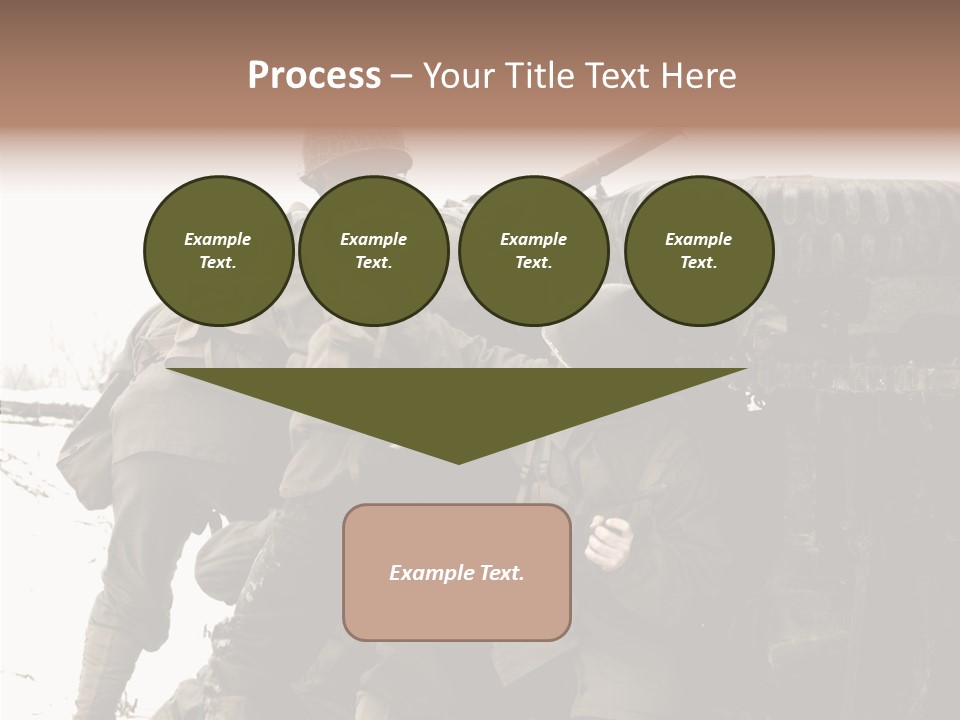 Process – Your Title Text Here

Example Text.

Example Text.

Example Text.

Example Text.

Example Text.